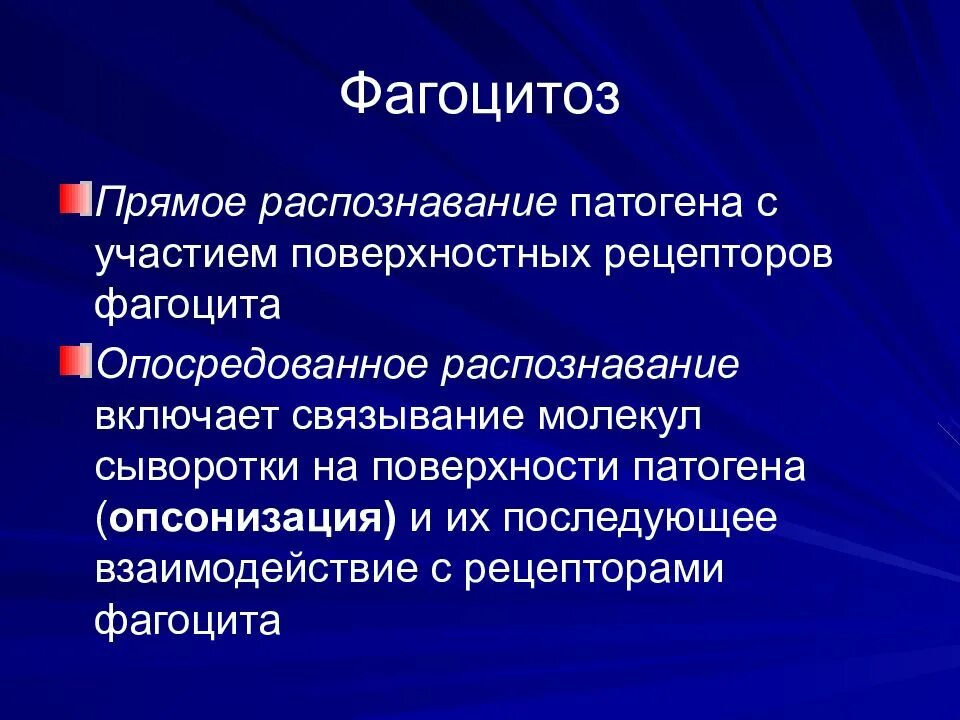 Фагоцитоз

Прямое распознавание патогена с участием поверхностных рецепторов фагоцита

Опосредованное распознавание включает связывание молекул сыворотки на поверхности патогена (опсонизация) и их последующее взаимодействие с рецепторами фагоцита